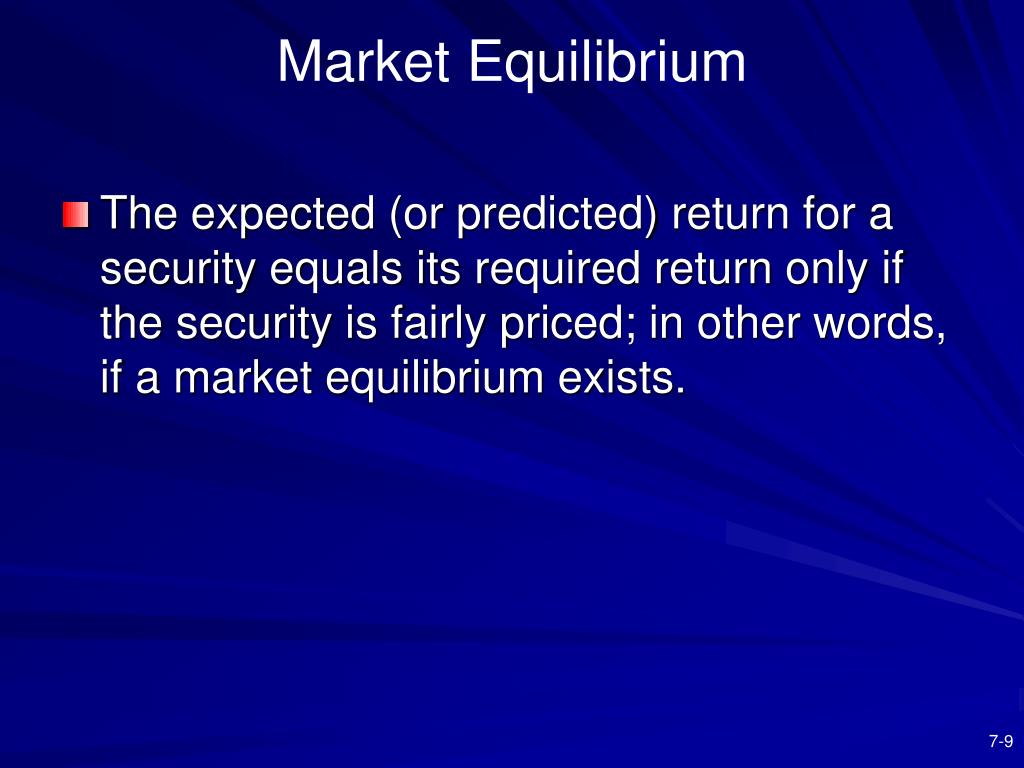 Market Equilibrium

The expected (or predicted) return for a security equals its required return only if the security is fairly priced; in other words, if a market equilibrium exists.

7-9